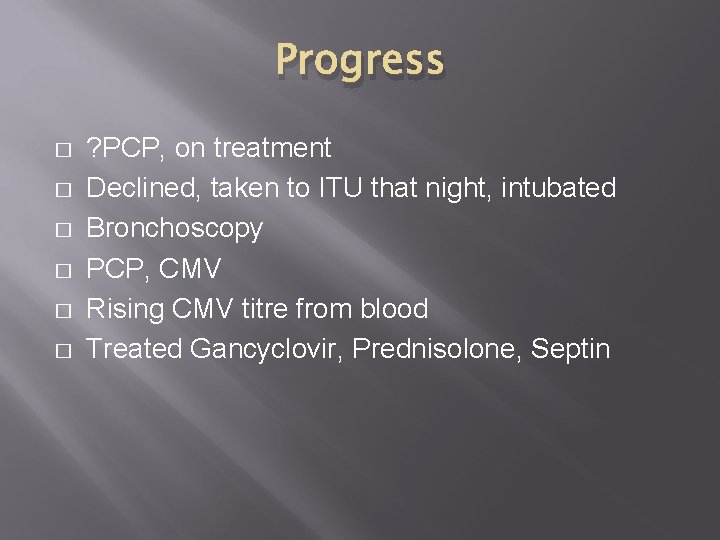 Progress

□ ?PCP, on treatment
□ Declined, taken to ITU that night, intubated
□ Bronchoscopy
□ PCP, CMV
□ Rising CMV titre from blood
□ Treated Gancyclovir, Prednisolone, Septin